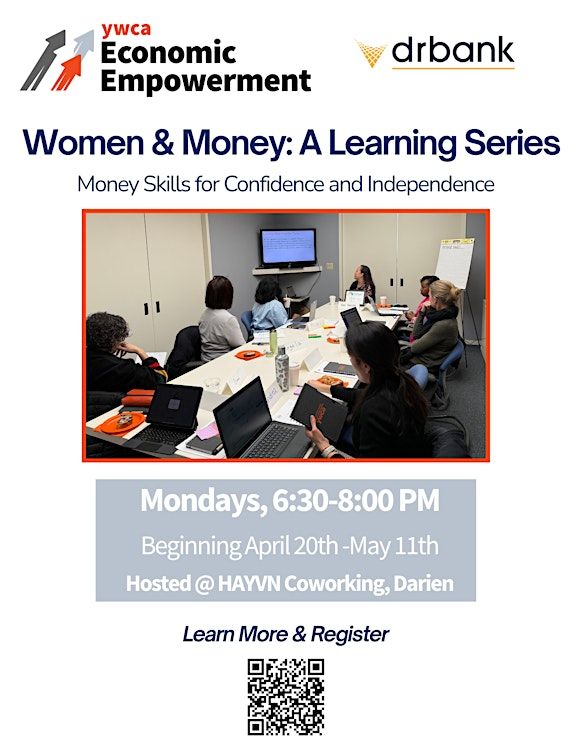 ywca
Economic Empowerment

drbank

Women & Money: A Learning Series

Money Skills for Confidence and Independence

Mondays, 6:30-8:00 PM

Beginning April 20th -May 11th

Hosted @ HAYVN Coworking, Darien

Learn More & Register